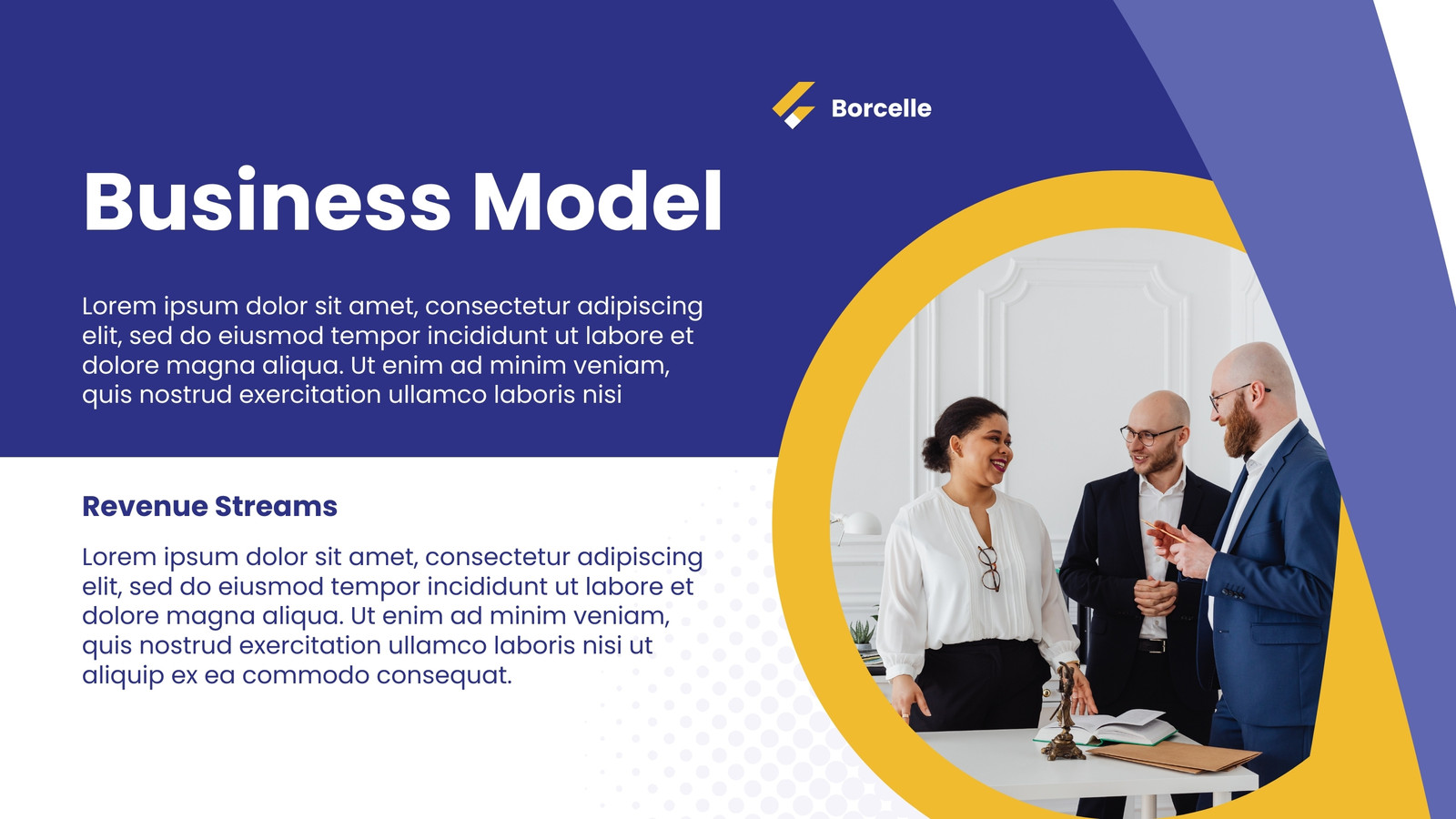 Borcelle

Business Model

Lorem ipsum dolor sit amet, consectetur adipiscing elit, sed do eiusmod tempor incididunt ut labore et dolore magna aliqua. Ut enim ad minim veniam, quis nostrud exercitation ullamco laboris nisi

Revenue Streams

Lorem ipsum dolor sit amet, consectetur adipiscing elit, sed do eiusmod tempor incididunt ut labore et dolore magna aliqua. Ut enim ad minim veniam, quis nostrud exercitation ullamco laboris nisi ut aliquip ex ea commodo consequat.